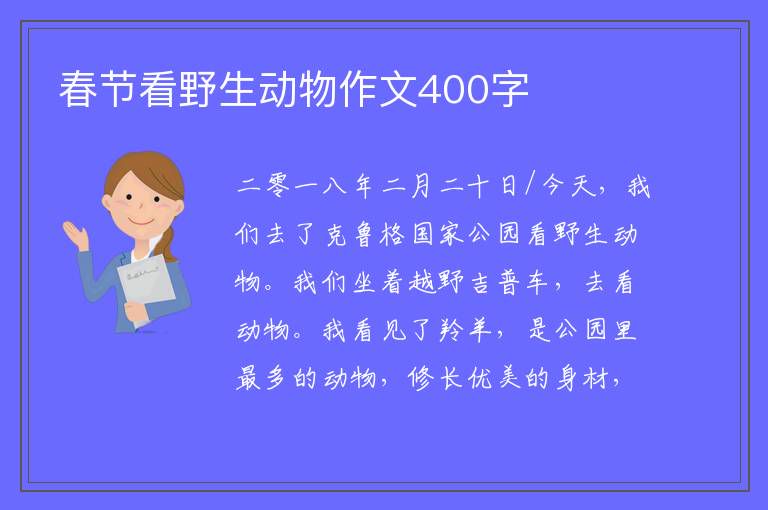 春节看野生动物作文400字

二零一八年二月二十日/今天，我们去了克鲁格国家公园看野生动物。我们坐着越野吉普车，去看动物。我看见了羚羊，是公园里最多的动物，修长优美的身材，